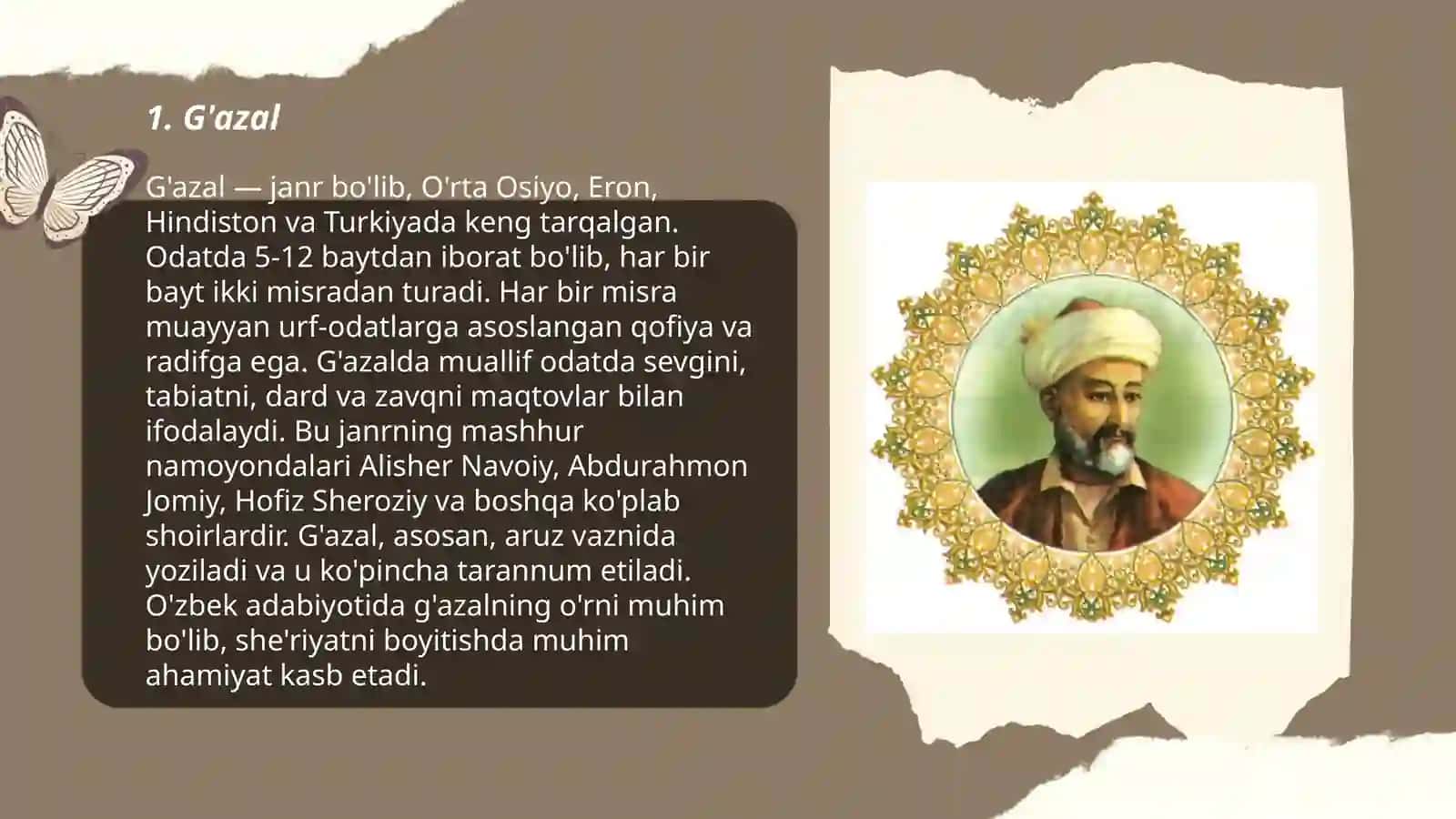 1. G'azal

G'azal — janr bo'lib, O'rta Osiyo, Eron, Hindiston va Turkiyada keng tarqalgan. Odatda 5-12 baytdan iborat bo'lib, har bir bayt ikki misradan turadi. Har bir misra muayyan urf-odatlarga asoslangan qofiya va radifga ega. G'azalda muallif odatda sevgini, tabiatni, dard va zavqni maqtovlar bilan ifodalaydi. Bu janrning mashhur namoyondalari Alisher Navoiy, Abdurahmon Jomiy, Hofiz Sheroziy va boshqa ko'plab shoirlardir. G'azal, asosan, aruz vaznida yoziladi va u ko'pincha tarannum etiladi. O'zbek adabiyotida g'azalning o'rni muhim bo'lib, she'riyatni boyitishda muhim ahamiyat kasb etadi.